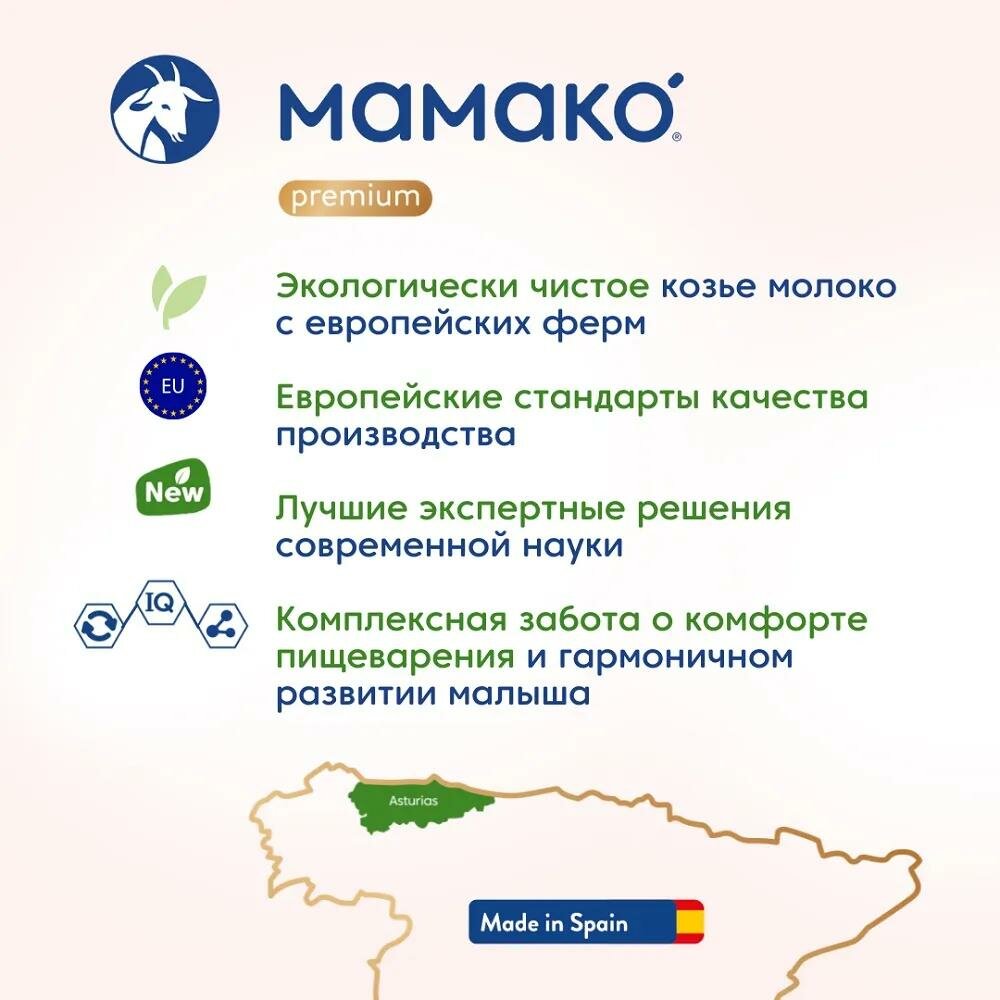 мамако®

premium

Экологически чистое козье молоко с европейских ферм

EU

Европейские стандарты качества производства

New

Лучшие экспертные решения современной науки

IQ

Комплексная забота о комфорте пищеварения и гармоничном развитии малыша

Asturias

Made in Spain